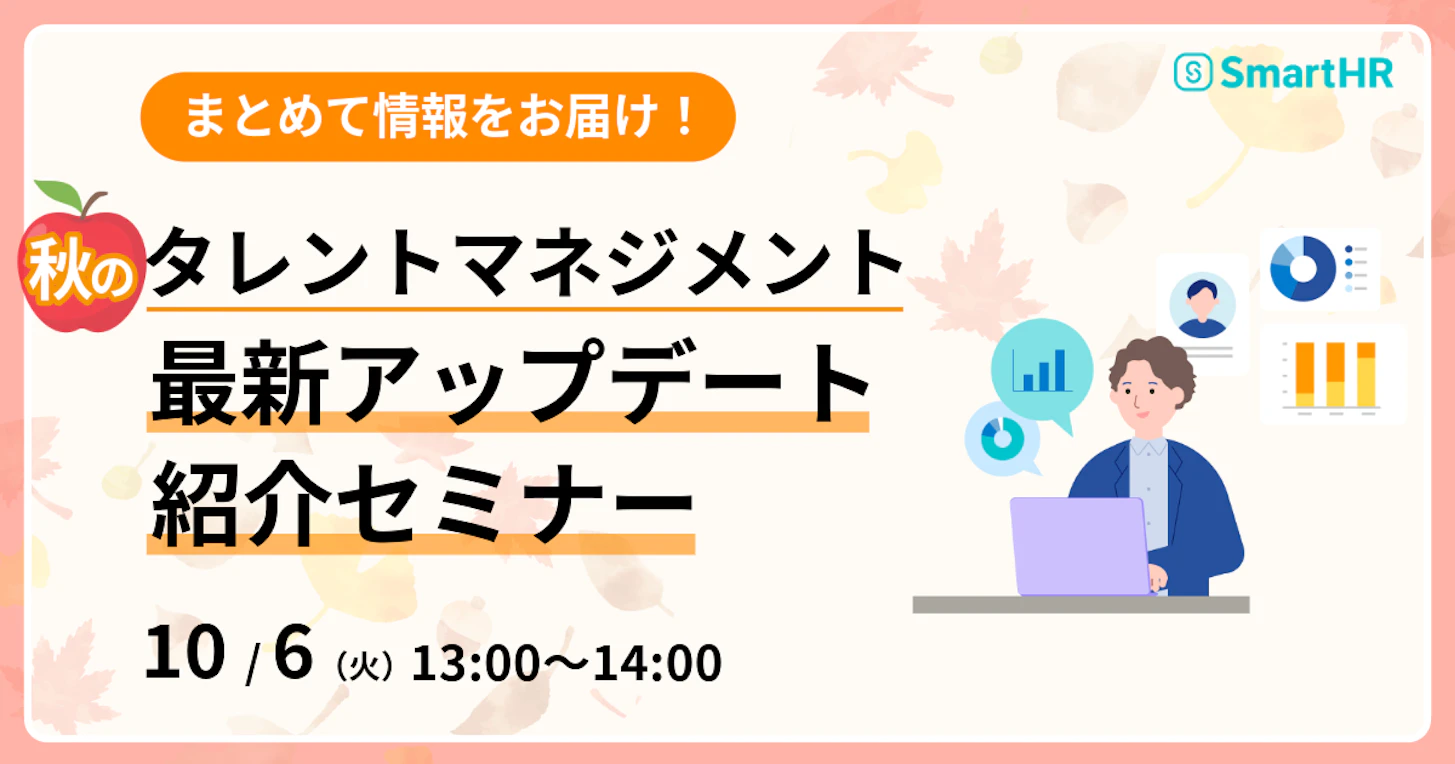 SmartHR

まとめて情報をお届け！

秋の タレントマネジメント
最新アップデート
紹介セミナー

10 / 6 (火) 13:00〜14:00